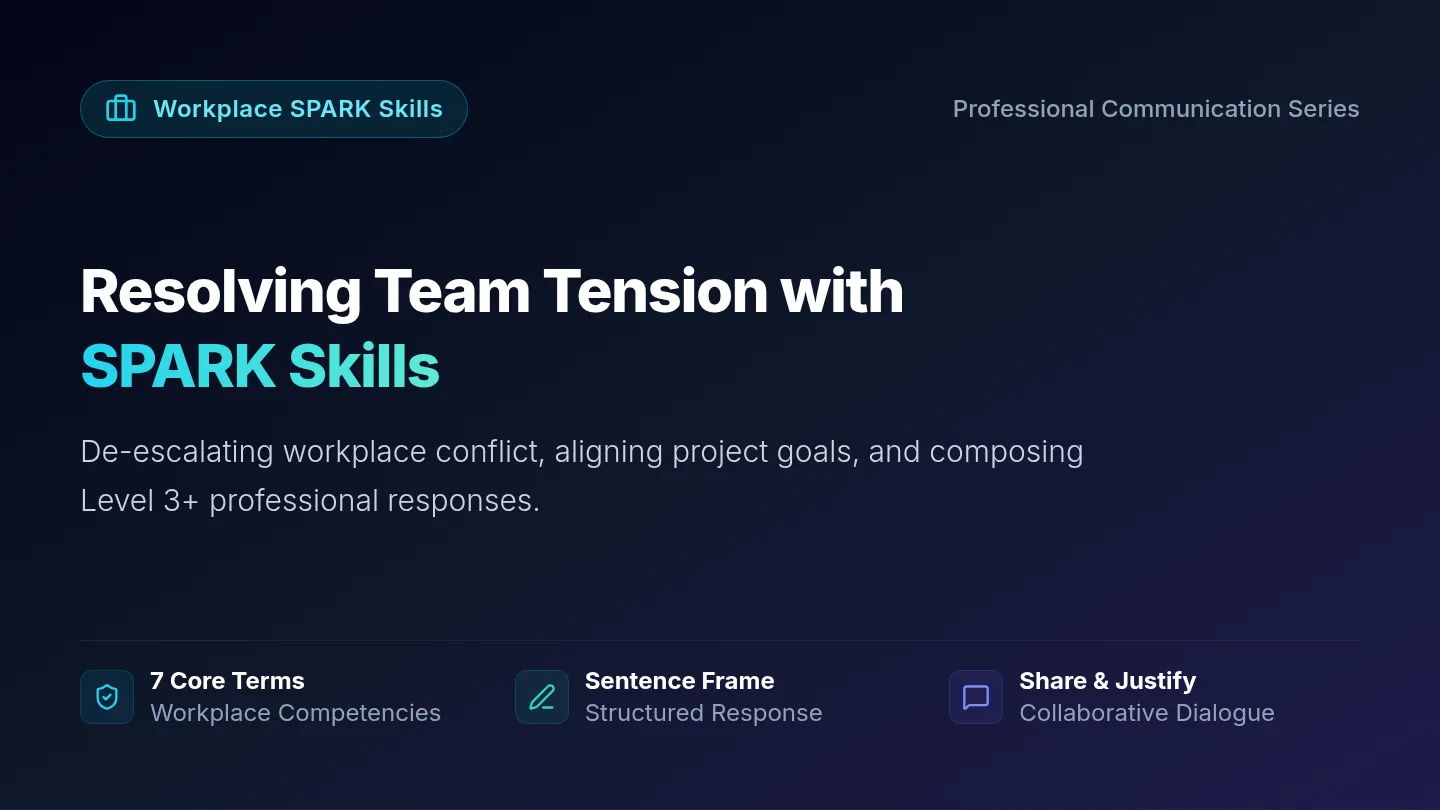 Workplace SPARK Skills

Professional Communication Series

Resolving Team Tension with SPARK Skills

De-escalating workplace conflict, aligning project goals, and composing Level 3+ professional responses.

7 Core Terms
Workplace Competencies

Sentence Frame
Structured Response

Share & Justify
Collaborative Dialogue